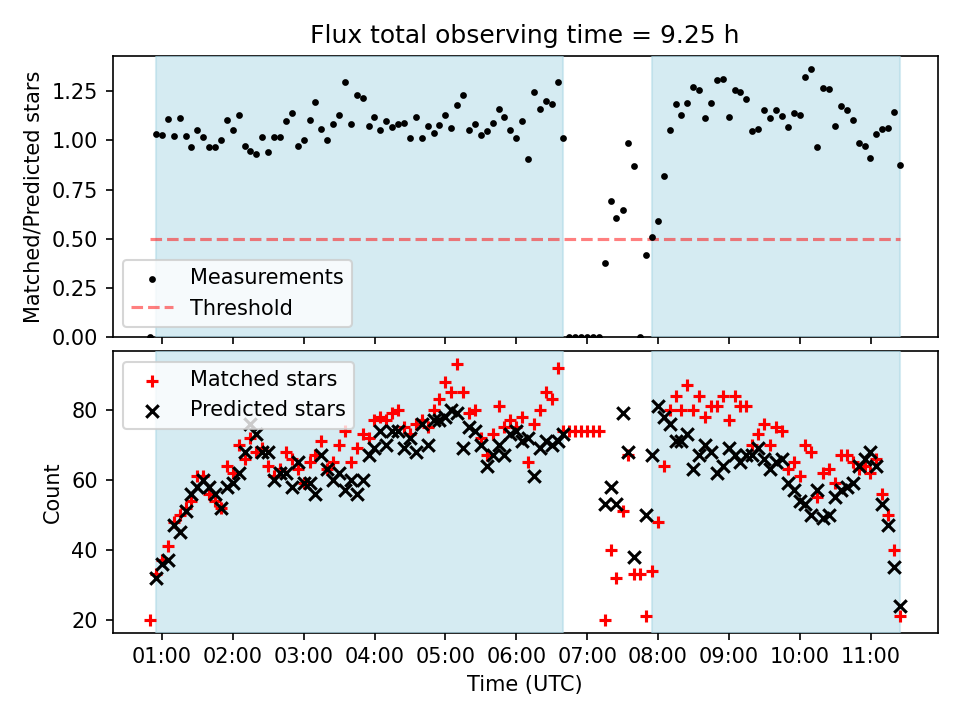 Flux total observing time = 9.25 h

Matched/Predicted stars

1.25
1.00
0.75
0.50
0.25
0.00

Measurements
Threshold

Count

80
60
40
20

Matched stars
Predicted stars

01:00 02:00 03:00 04:00 05:00 06:00 07:00 08:00 09:00 10:00 11:00

Time (UTC)